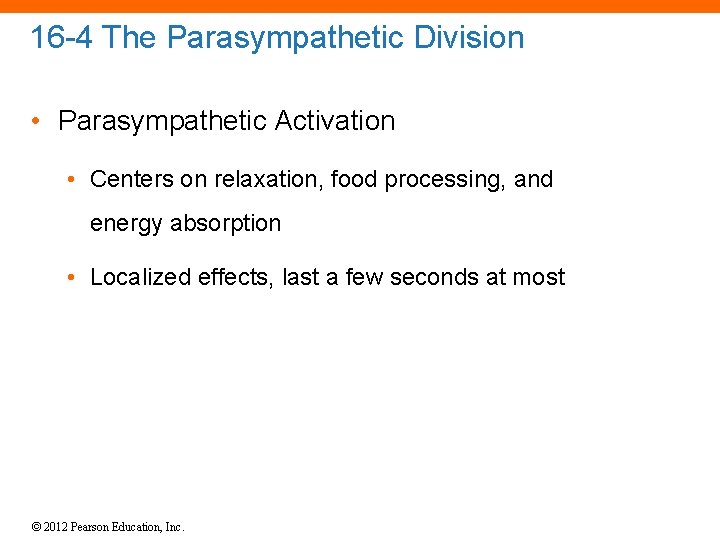 16-4 The Parasympathetic Division

• Parasympathetic Activation

• Centers on relaxation, food processing, and energy absorption

• Localized effects, last a few seconds at most

© 2012 Pearson Education, Inc.